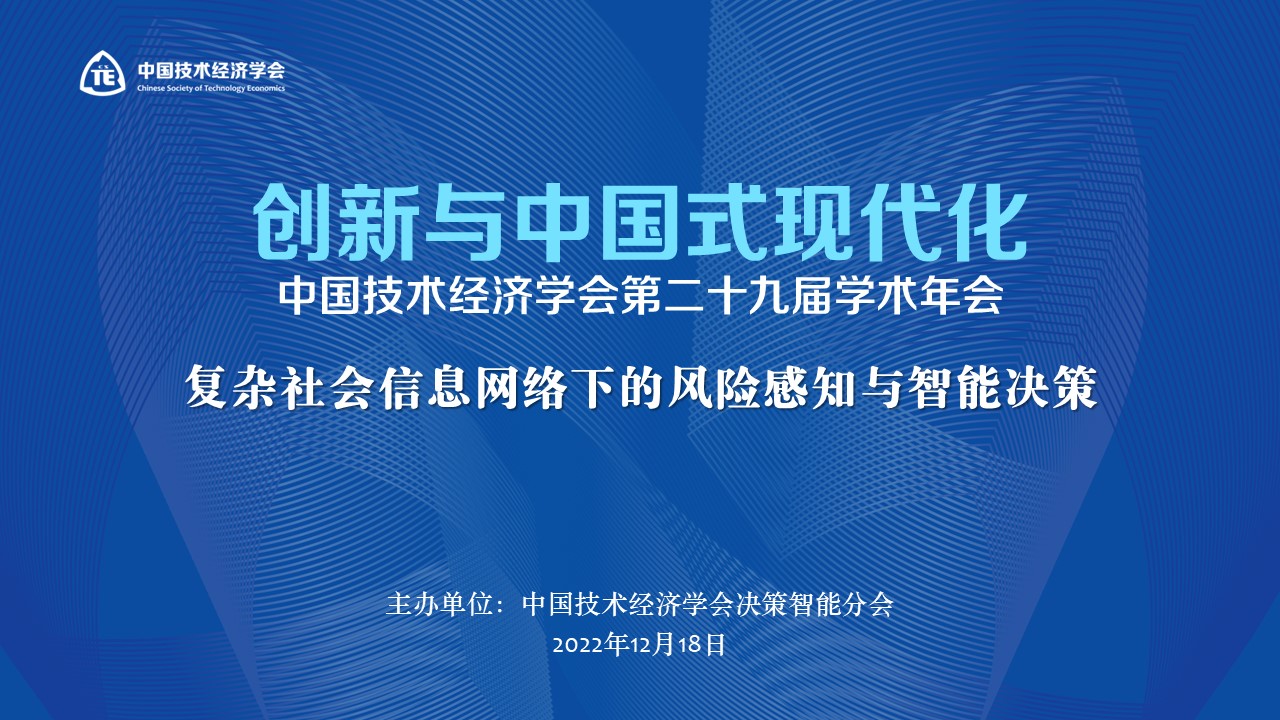 TE 中国技术经济学会
Chinese Society of Technology Economics

创新与中国式现代化
中国技术经济学会第二十九届学术年会

复杂社会信息网络下的风险感知与智能决策

主办单位：中国技术经济学会决策智能分会
2022年12月18日